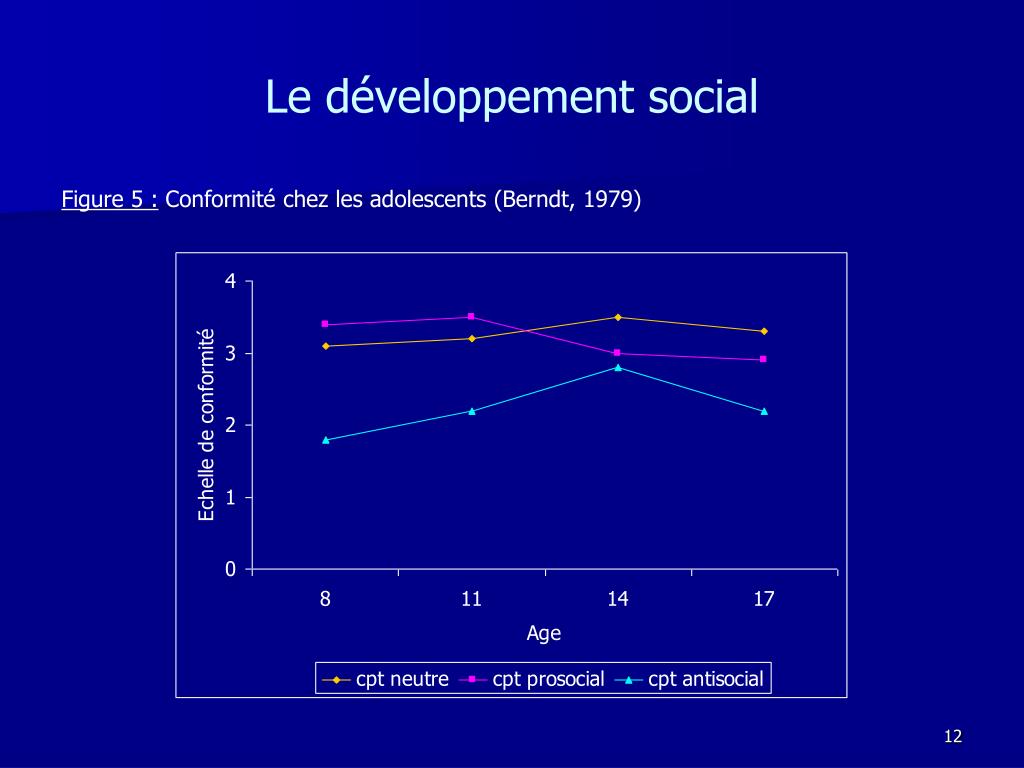 Le développement social

Figure 5 : Conformité chez les adolescents (Berndt, 1979)

Echelle de conformité

4
3
2
1
0

8
11
14
17

Age

cpt neutre
cpt prosocial
cpt antisocial

12